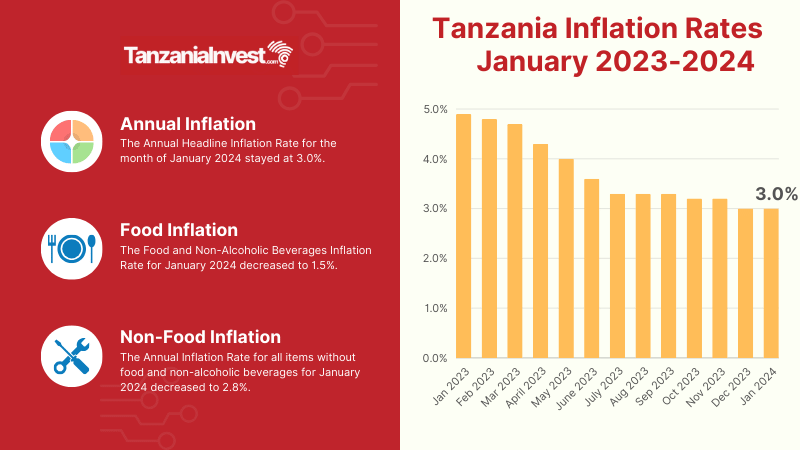 TanzaniaInvest.com

Annual Inflation
The Annual Headline Inflation Rate for the month of January 2024 stayed at 3.0%.

Food Inflation
The Food and Non-Alcoholic Beverages Inflation Rate for January 2024 decreased to 1.5%.

Non-Food Inflation
The Annual Inflation Rate for all items without food and non-alcoholic beverages for January 2024 decreased to 2.8%.

Tanzania Inflation Rates January 2023-2024

5.0%
4.0%
3.0%
2.0%
1.0%
0.0%

3.0%

Jan 2023
Feb 2023
Mar 2023
April 2023
May 2023
June 2023
July 2023
Aug 2023
Sep 2023
Oct 2023
Nov 2023
Dec 2023
Jan 2024